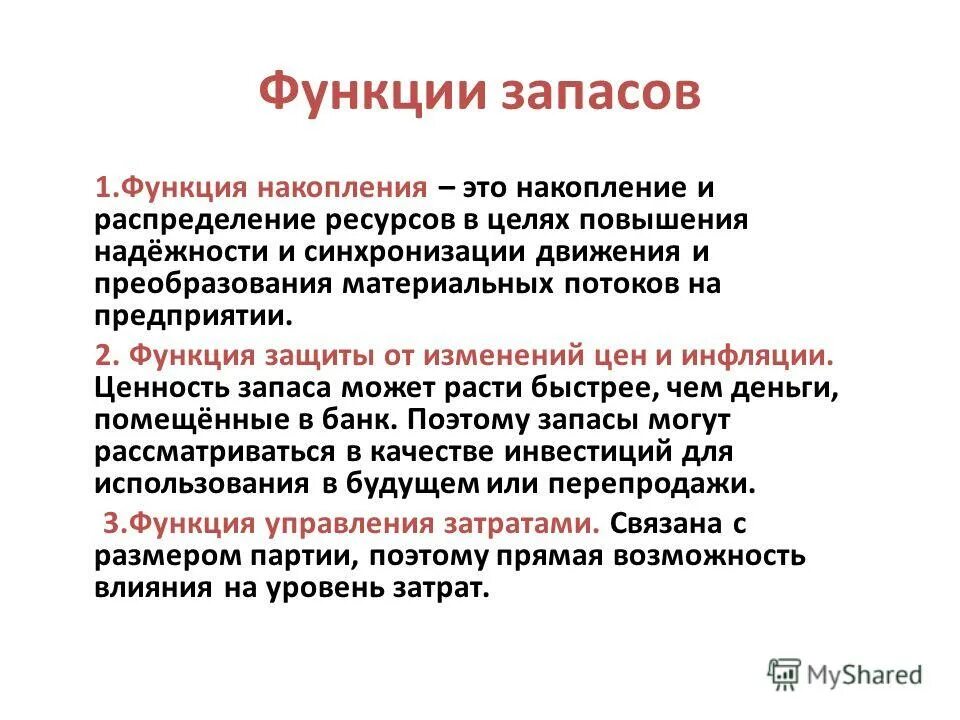 Функции запасов

1.Функция накопления – это накопление и распределение ресурсов в целях повышения надёжности и синхронизации движения и преобразования материальных потоков на предприятии.

2. Функция защиты от изменений цен и инфляции. Ценность запаса может расти быстрее, чем деньги, помещённые в банк. Поэтому запасы могут рассматриваться в качестве инвестиций для использования в будущем или перепродажи.

3.Функция управления затратами. Связана с размером партии, поэтому прямая возможность влияния на уровень затрат.

MyShared